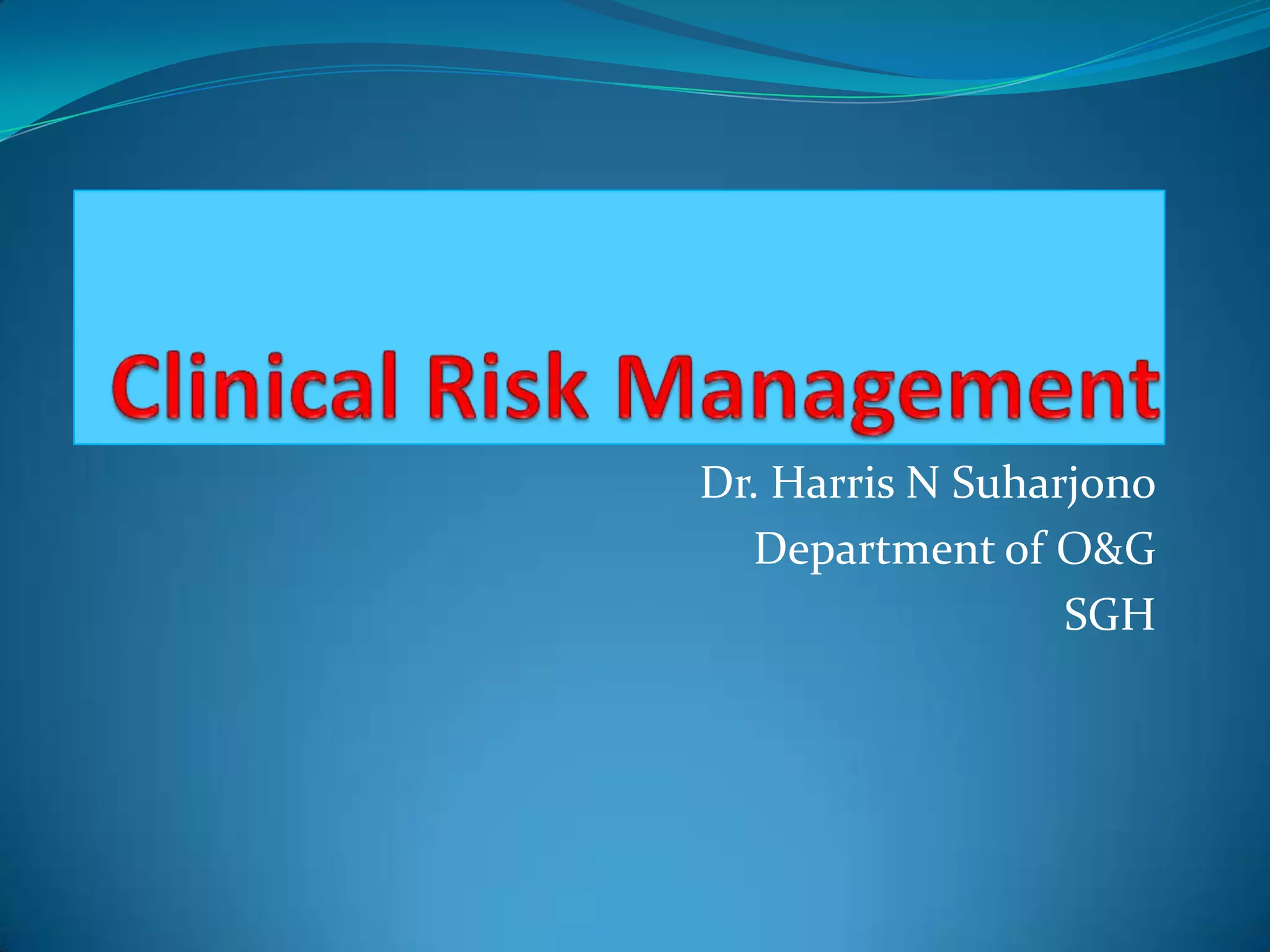 Clinical Risk Management

Dr. Harris N Suharjono
Department of O&G
SGH